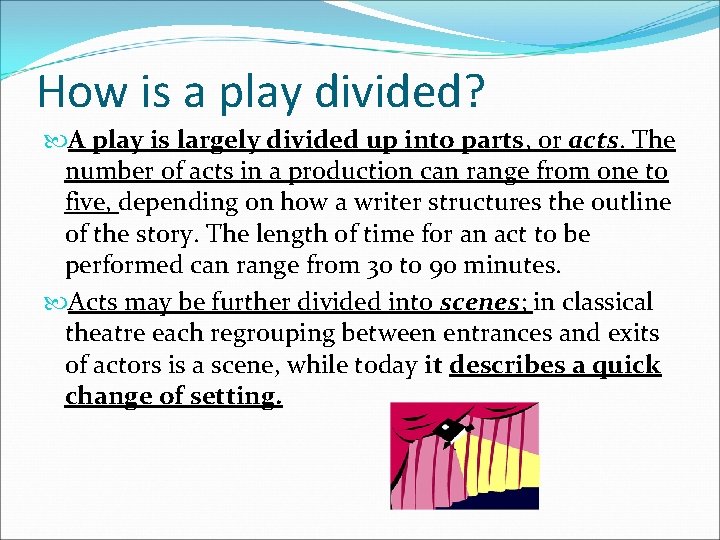 How is a play divided?

A play is largely divided up into parts, or acts. The number of acts in a production can range from one to five, depending on how a writer structures the outline of the story. The length of time for an act to be performed can range from 30 to 90 minutes.

Acts may be further divided into scenes; in classical theatre each regrouping between entrances and exits of actors is a scene, while today it describes a quick change of setting.